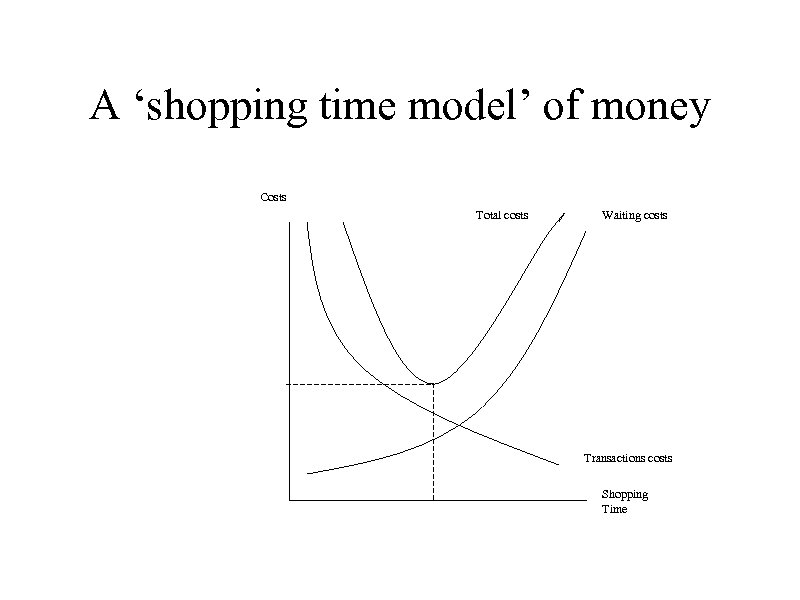 A ‘shopping time model’ of money

Costs

Total costs

Waiting costs

Transactions costs

Shopping Time